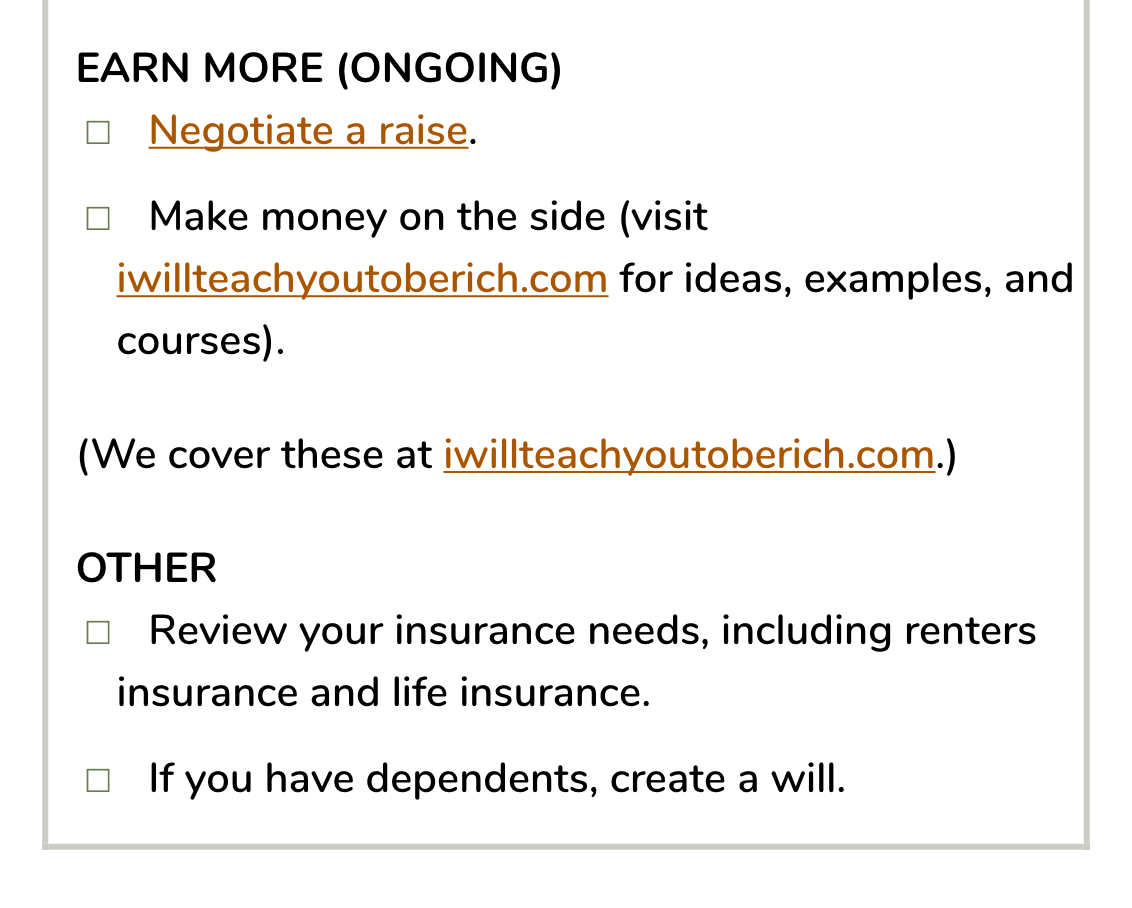 EARN MORE (ONGOING)

☐ Negotiate a raise.

☐ Make money on the side (visit iwillteachyoutoberich.com for ideas, examples, and courses).

(We cover these at iwillteachyoutoberich.com.)

OTHER

☐ Review your insurance needs, including renters insurance and life insurance.

☐ If you have dependents, create a will.